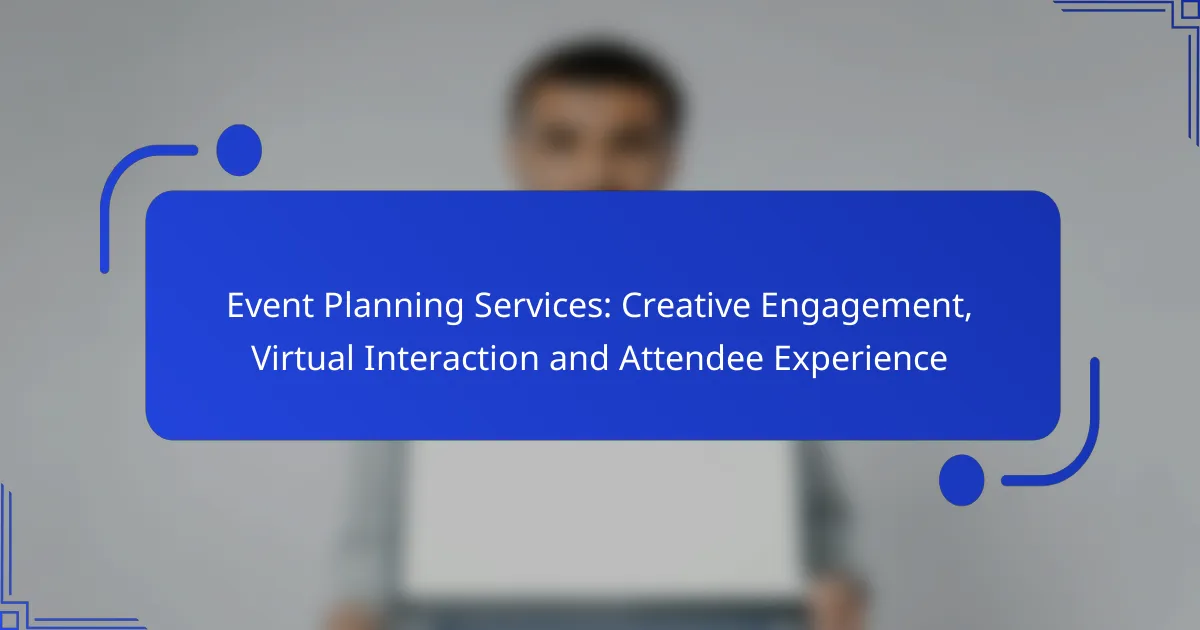 Event Planning Services: Creative Engagement, Virtual Interaction and Attendee Experience